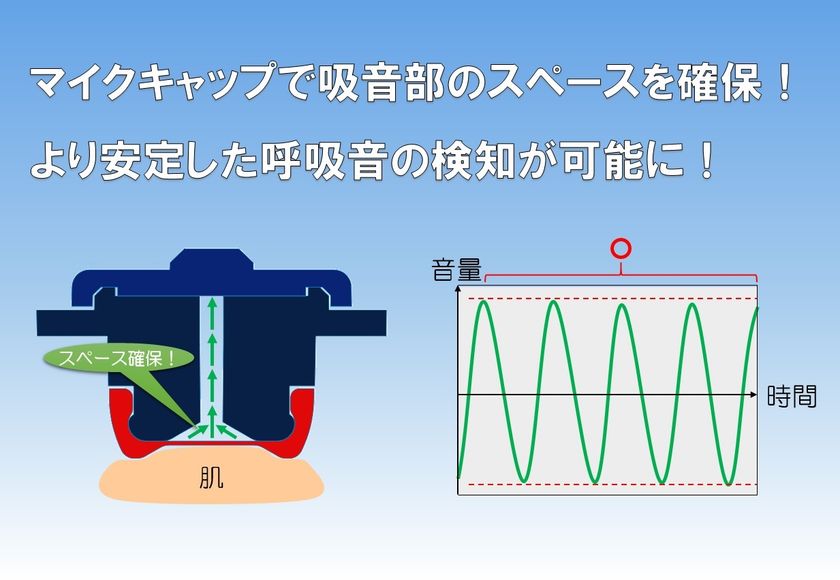 マイクキャップで吸音部のスペースを確保！

より安定した呼吸音の検知が可能に！

スペース確保！

肌

○

音量

時間